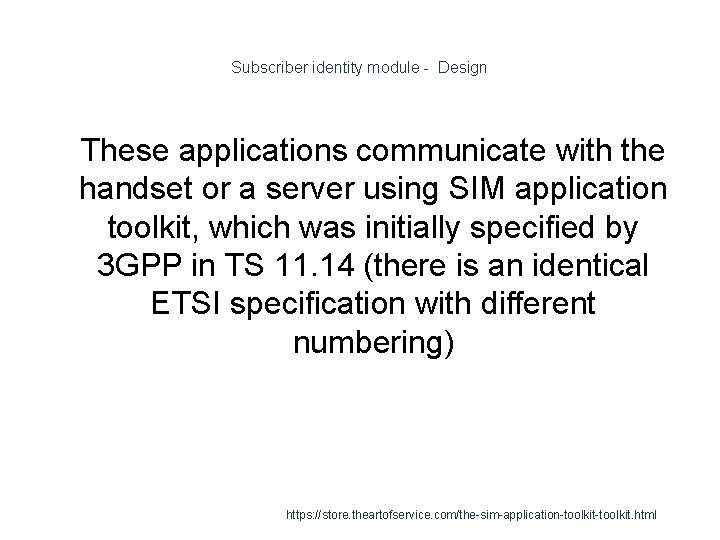 Subscriber identity module - Design

These applications communicate with the handset or a server using SIM application toolkit, which was initially specified by 3GPP in TS 11.14 (there is an identical ETSI specification with different numbering)

https://store.theartofservice.com/the-sim-application-toolkit-toolkit.html